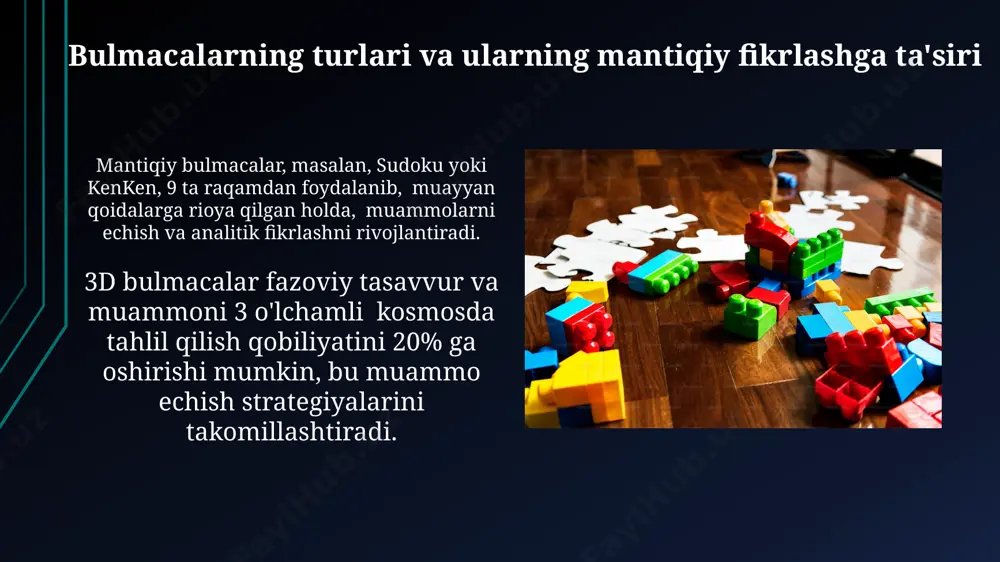 Bulmacalarning turlari va ularning mantiqiy fikrlashga ta'siri

Mantiqiy bulmacalar, masalan, Sudoku yoki KenKen, 9 ta raqamdan foydalanib, muayyan qoidalarga rioya qilgan holda, muammolarni echish va analitik fikrlashni rivojlantiradi.

3D bulmacalar fazoviy tasavvur va muammoni 3 o'lchamli kosmosda tahlil qilish qobiliyatini 20% ga oshirishi mumkin, bu muammo echish strategiyalarini takomillashtiradi.